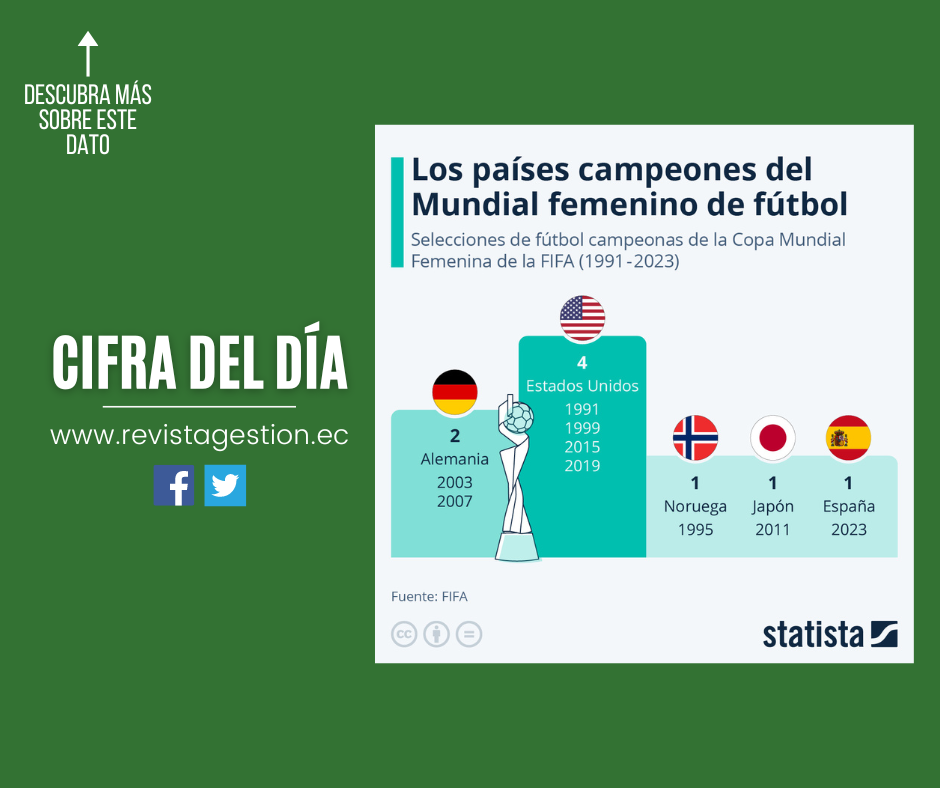 DESCUBRA MÁS SOBRE ESTE DATO

CIFRA DEL DÍA

www.revistagestion.ec

Los países campeones del Mundial femenino de fútbol

Selecciones de fútbol campeonas de la Copa Mundial Femenina de la FIFA (1991-2023)

2
Alemania
2003
2007

4
Estados Unidos
1991
1999
2015
2019

1
Noruega
1995

1
Japón
2011

1
España
2023

Fuente: FIFA

statista